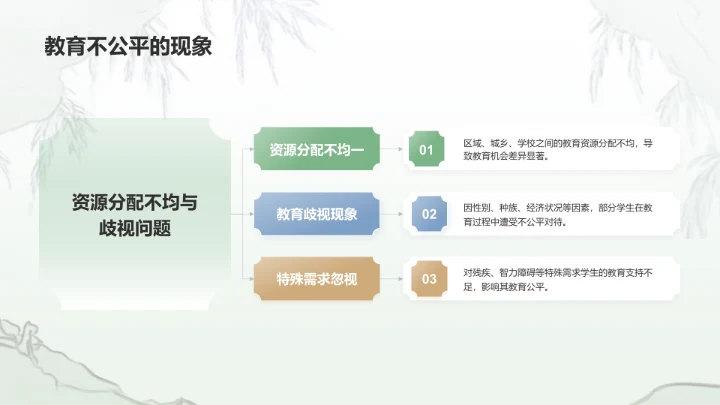 教育不公平的现象

资源分配不均与歧视问题

资源分配不均一

01

区域、城乡、学校之间的教育资源分配不均，导致教育机会差异显著。

教育歧视现象

02

因性别、种族、经济状况等因素，部分学生在教育过程中遭受不公平对待。

特殊需求忽视

03

对残疾、智力障碍等特殊需求学生的教育支持不足，影响其教育公平。